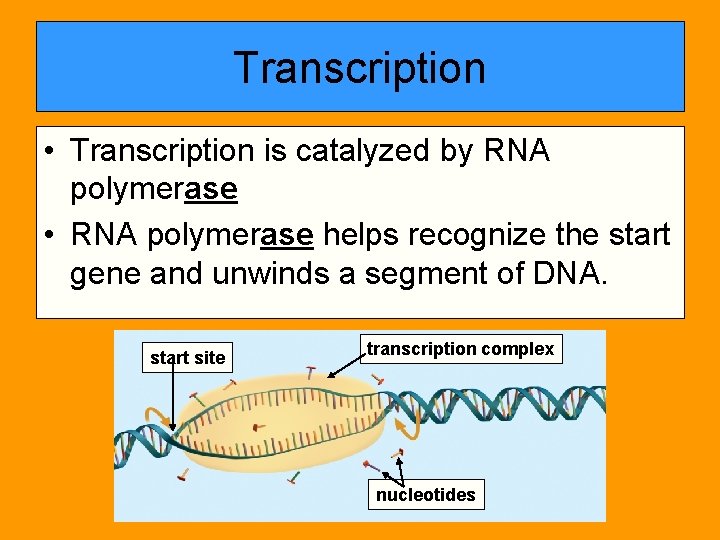 Transcription

• Transcription is catalyzed by RNA polymerase

• RNA polymerase helps recognize the start gene and unwinds a segment of DNA.

start site

transcription complex

nucleotides